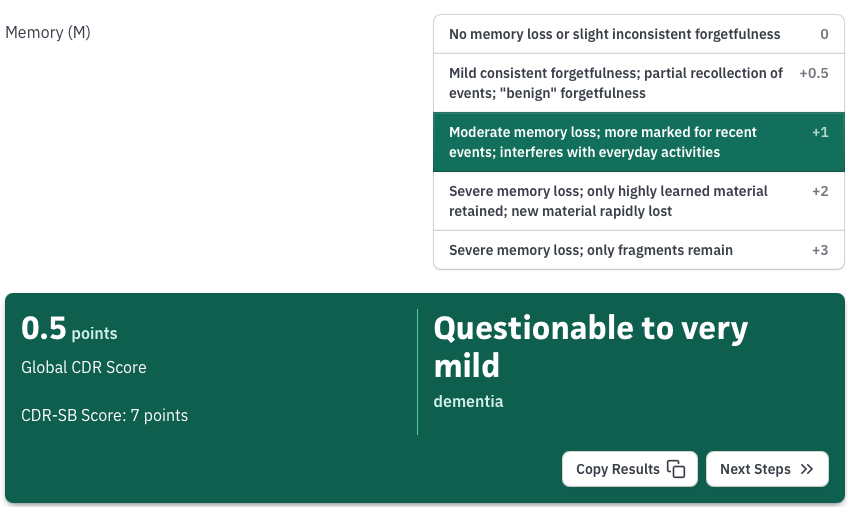 Memory (M)

No memory loss or slight inconsistent forgetfulness 0

Mild consistent forgetfulness; partial recollection of events; "benign" forgetfulness +0.5

Moderate memory loss; more marked for recent events; interferes with everyday activities +1

Severe memory loss; only highly learned material retained; new material rapidly lost +2

Severe memory loss; only fragments remain +3

0.5 points

Global CDR Score

CDR-SB Score: 7 points

Questionable to very mild

dementia

Copy Results

Next Steps >>